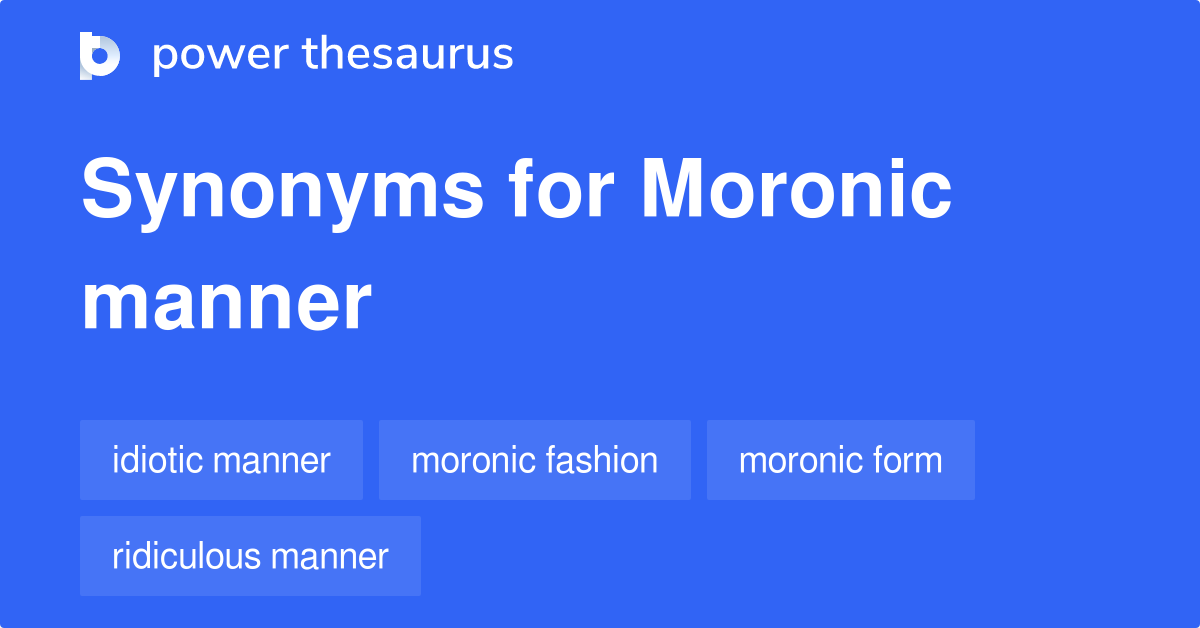 power thesaurus

Synonyms for Moronic manner

idiotic manner
moronic fashion
moronic form
ridiculous manner